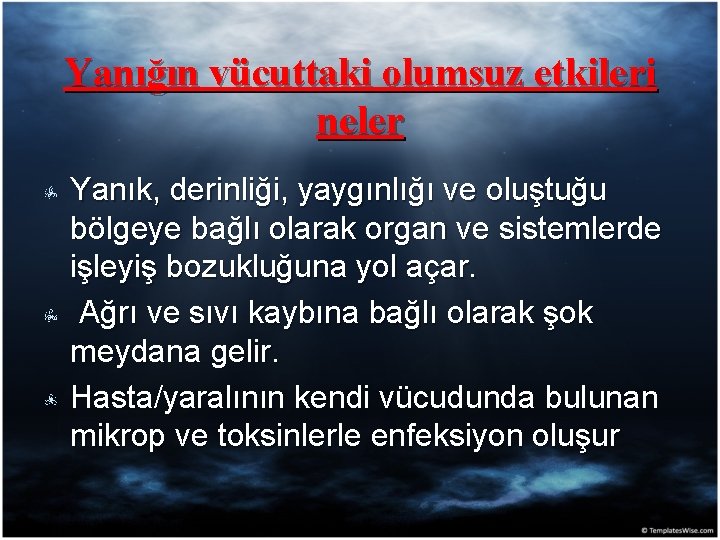 Yanığın vücuttaki olumsuz etkileri neler

Yanık, derinliği, yaygınlığı ve oluştuğu bölgeye bağlı olarak organ ve sistemlerde işleyiş bozukluğuna yol açar.

Ağrı ve sıvı kaybına bağlı olarak şok meydana gelir.

Hasta/yaralının kendi vücudunda bulunan mikrop ve toksinlerle enfeksiyon oluşur

© TemplatesWise.com